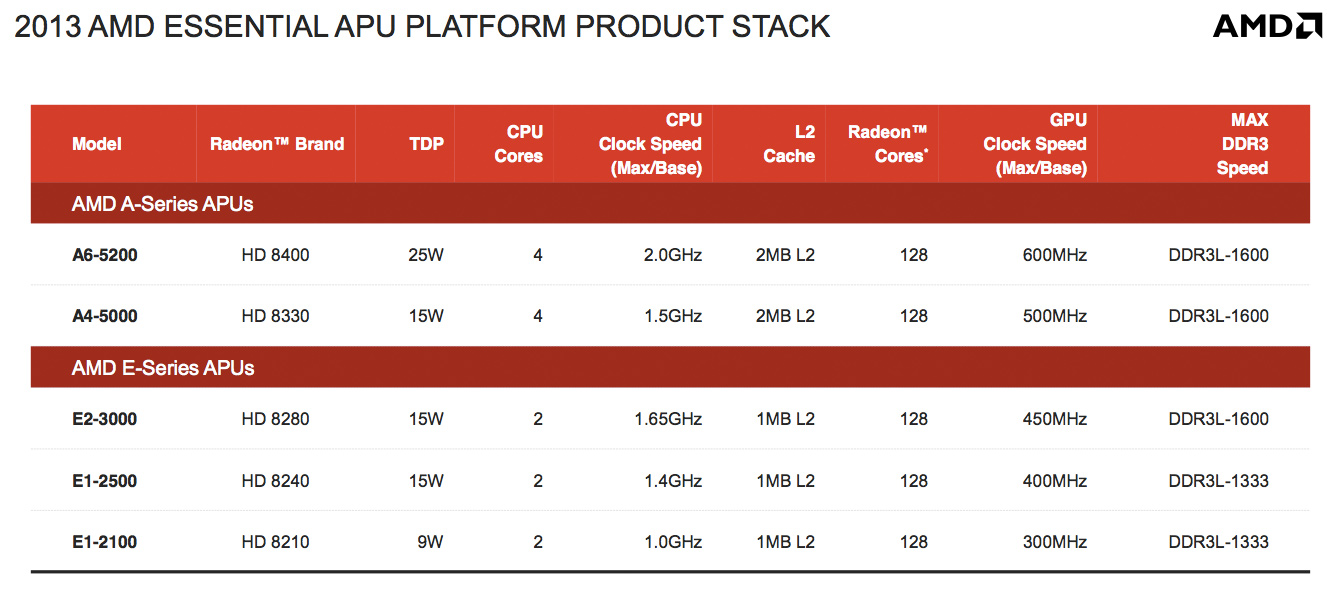 2013 AMD ESSENTIAL APU PLATFORM PRODUCT STACK

AMD

| Model | Radeon™ Brand | TDP | CPU Cores | CPU Clock Speed (Max/Base) | L2 Cache | Radeon™ Cores* | GPU Clock Speed (Max/Base) | MAX DDR3 Speed |
|---|---|---|---|---|---|---|---|---|
| AMD A-Series APUs | | | | | | | | |
| A6-5200 | HD 8400 | 25W | 4 | 2.0GHz | 2MB L2 | 128 | 600MHz | DDR3L-1600 |
| A4-5000 | HD 8330 | 15W | 4 | 1.5GHz | 2MB L2 | 128 | 500MHz | DDR3L-1600 |
| AMD E-Series APUs | | | | | | | | |
| E2-3000 | HD 8280 | 15W | 2 | 1.65GHz | 1MB L2 | 128 | 450MHz | DDR3L-1600 |
| E1-2500 | HD 8240 | 15W | 2 | 1.4GHz | 1MB L2 | 128 | 400MHz | DDR3L-1333 |
| E1-2100 | HD 8210 | 9W | 2 | 1.0GHz | 1MB L2 | 128 | 300MHz | DDR3L-1333 |